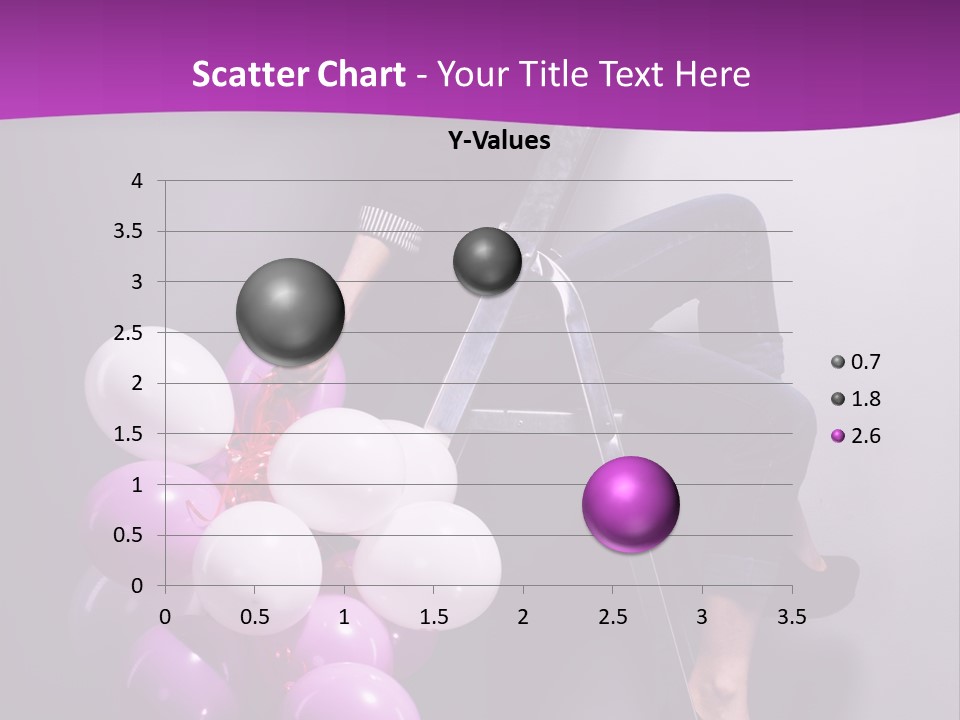 Scatter Chart - Your Title Text Here

Y-Values

4
3.5
3
2.5
2
1.5
1
0.5
0

0 0.5 1 1.5 2 2.5 3 3.5

0.7
1.8
2.6